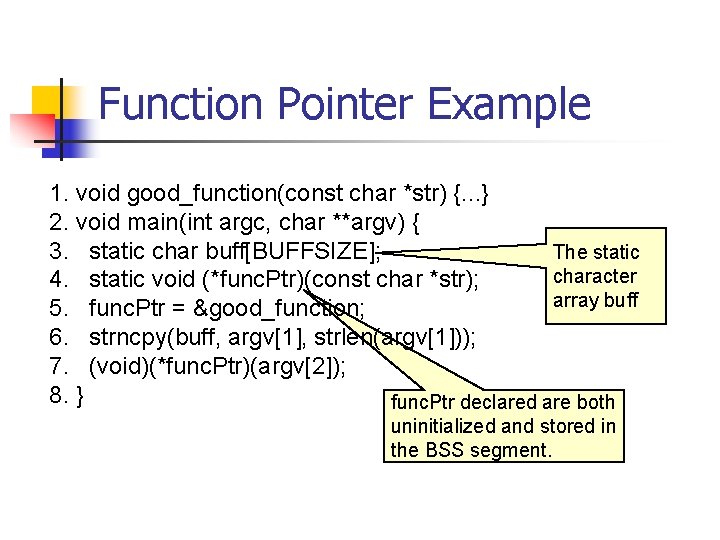 Function Pointer Example

1. void good_function(const char *str) {...}
2. void main(int argc, char **argv) {
3. static char buff[BUFFSIZE];
4. static void (*funcPtr)(const char *str);
5. funcPtr = &good_function;
6. strncpy(buff, argv[1], strlen(argv[1]));
7. (void)(*funcPtr)(argv[2]);
8. }

The static character array buff

funcPtr declared are both uninitialized and stored in the BSS segment.